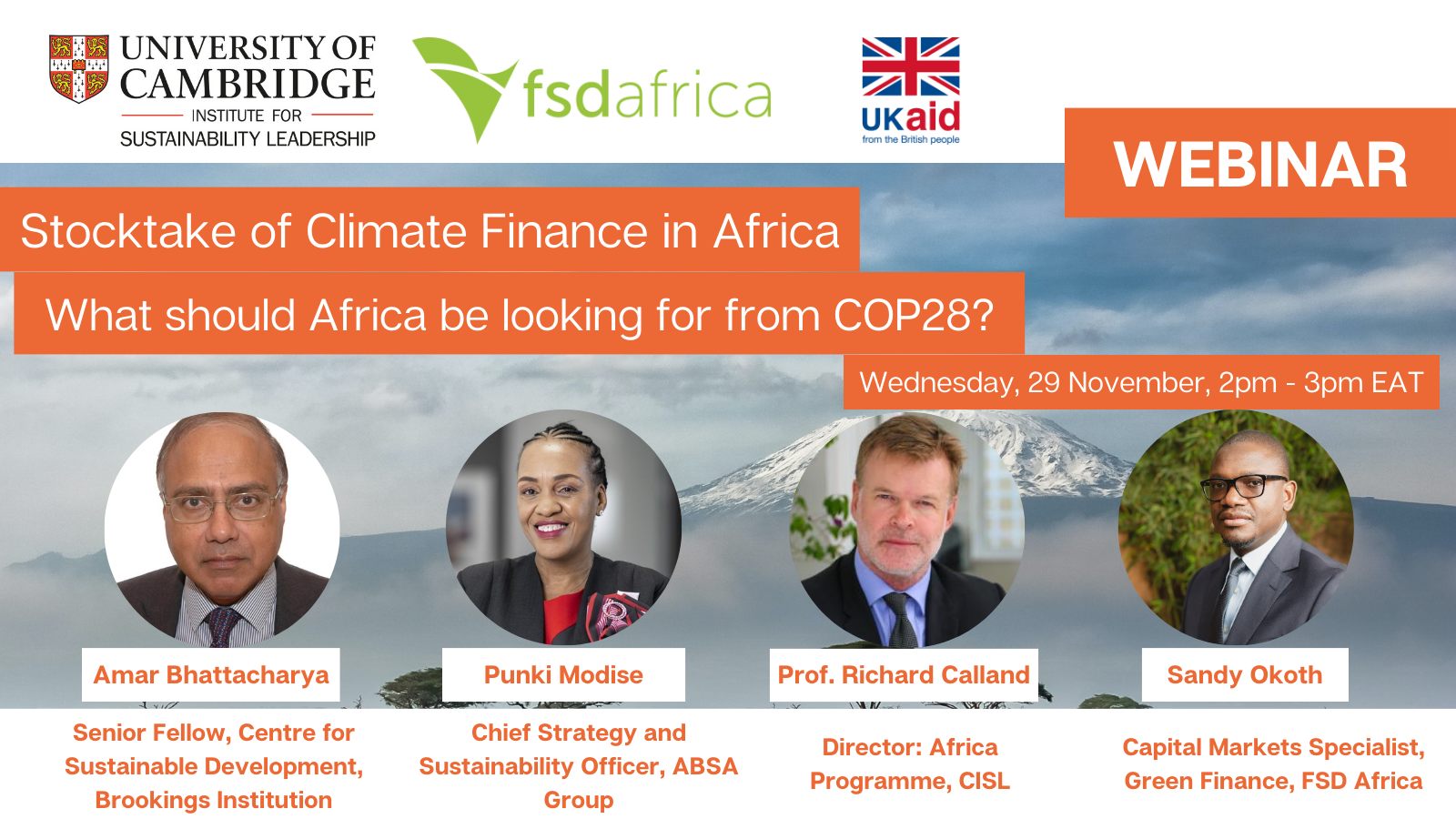 UNIVERSITY OF CAMBRIDGE
INSTITUTE FOR
SUSTAINABILITY LEADERSHIP

fsdafrica

UKaid
from the British people

WEBINAR

Stocktake of Climate Finance in Africa

What should Africa be looking for from COP28?

Wednesday, 29 November, 2pm - 3pm EAT

Amar Bhattacharya
Senior Fellow, Centre for Sustainable Development, Brookings Institution

Punki Modise
Chief Strategy and Sustainability Officer, ABSA Group

Prof. Richard Calland
Director: Africa Programme, CISL

Sandy Okoth
Capital Markets Specialist, Green Finance, FSD Africa